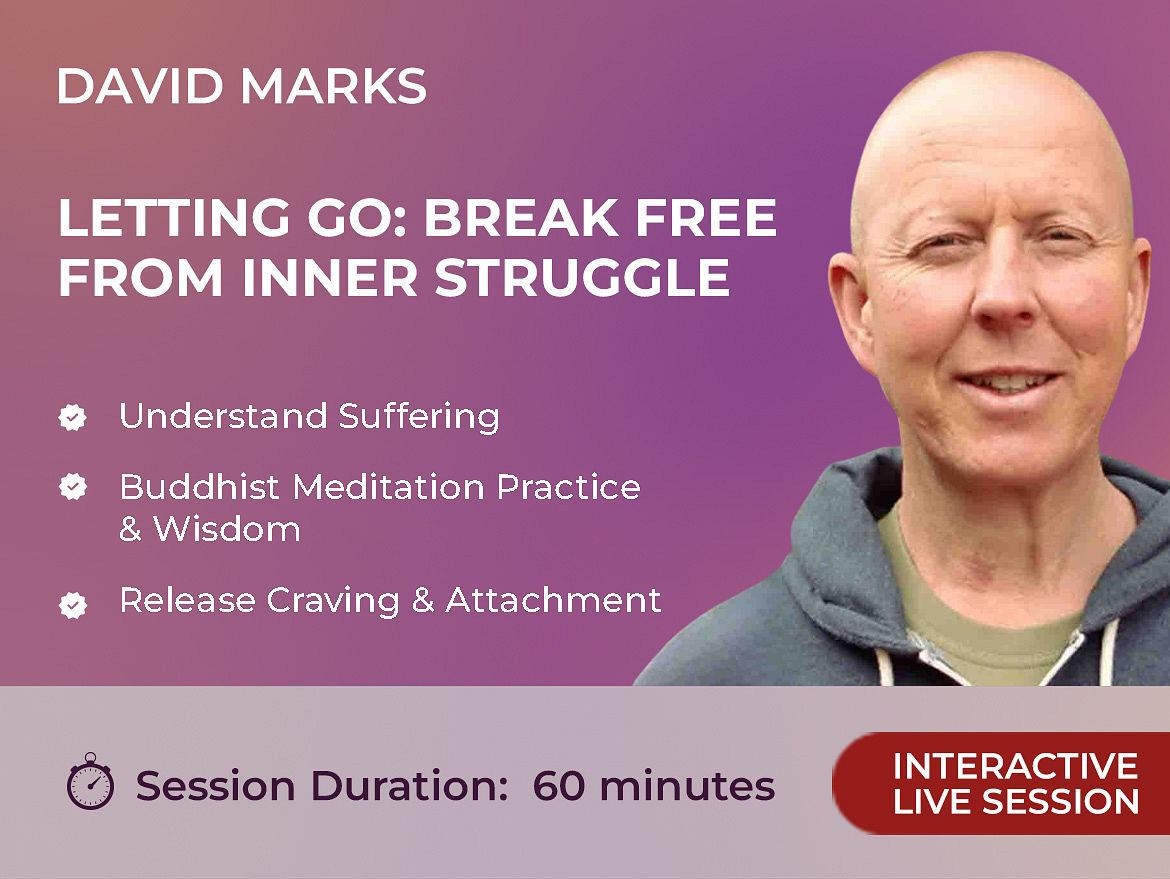 DAVID MARKS

LETTING GO: BREAK FREE FROM INNER STRUGGLE

Understand Suffering

Buddhist Meditation Practice & Wisdom

Release Craving & Attachment

Session Duration: 60 minutes

INTERACTIVE LIVE SESSION